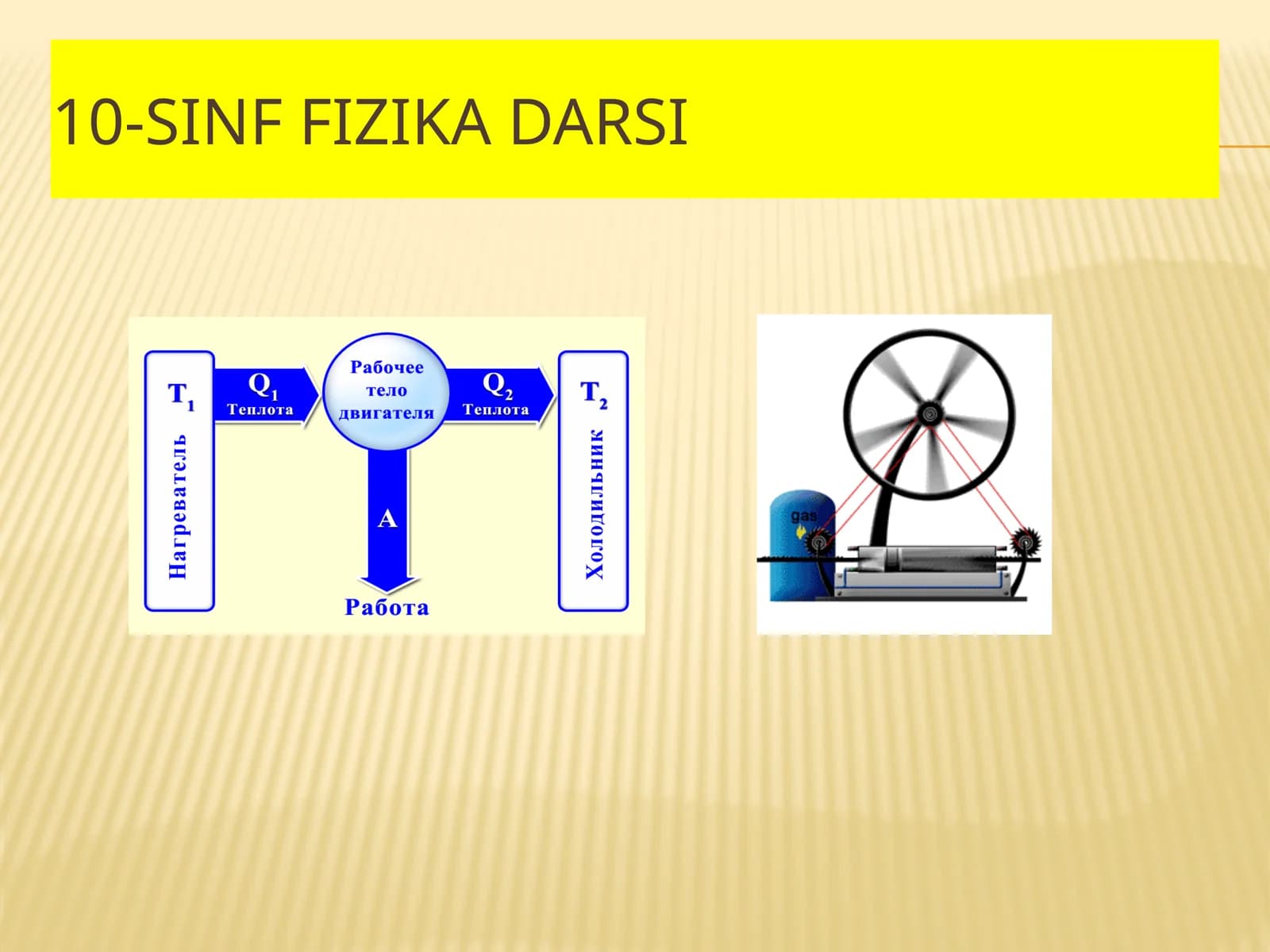 10-SINF FIZIKA DARSI

$T_1$

Нагреватель

$Q_1$
Теплота

Рабочее тело двигателя

$Q_2$
Теплота

$T_2$

Холодильник

A

Работа

gas